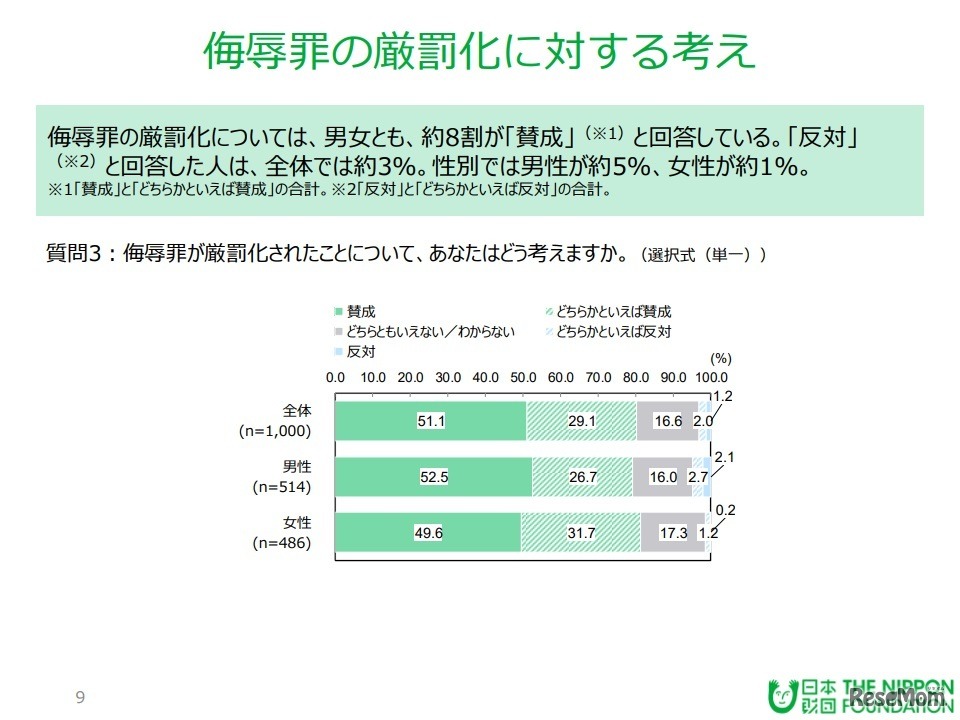 侮辱罪の厳罰化に対する考え

侮辱罪の厳罰化については、男女とも、約8割が「賛成」（※1）と回答している。「反対」（※2）と回答した人は、全体では約3%。性別では男性が約5%、女性が約1%。
※1「賛成」と「どちらかといえば賛成」の合計。※2「反対」と「どちらかといえば反対」の合計。

質問3：侮辱罪が厳罰化されたことについて、あなたはどう考えますか。（選択式（単一））

賛成
どちらかといえば賛成
どちらともいえない／わからない
どちらかといえば反対
反対

(%)
0.0 10.0 20.0 30.0 40.0 50.0 60.0 70.0 80.0 90.0 100.0

全体 (n=1,000) 51.1 29.1 16.6 2.0 1.2
男性 (n=514) 52.5 26.7 16.0 2.7 2.1
女性 (n=486) 49.6 31.7 17.3 1.2 0.2

9

日本財団 THE NIPPON FOUNDATION
ReseMom